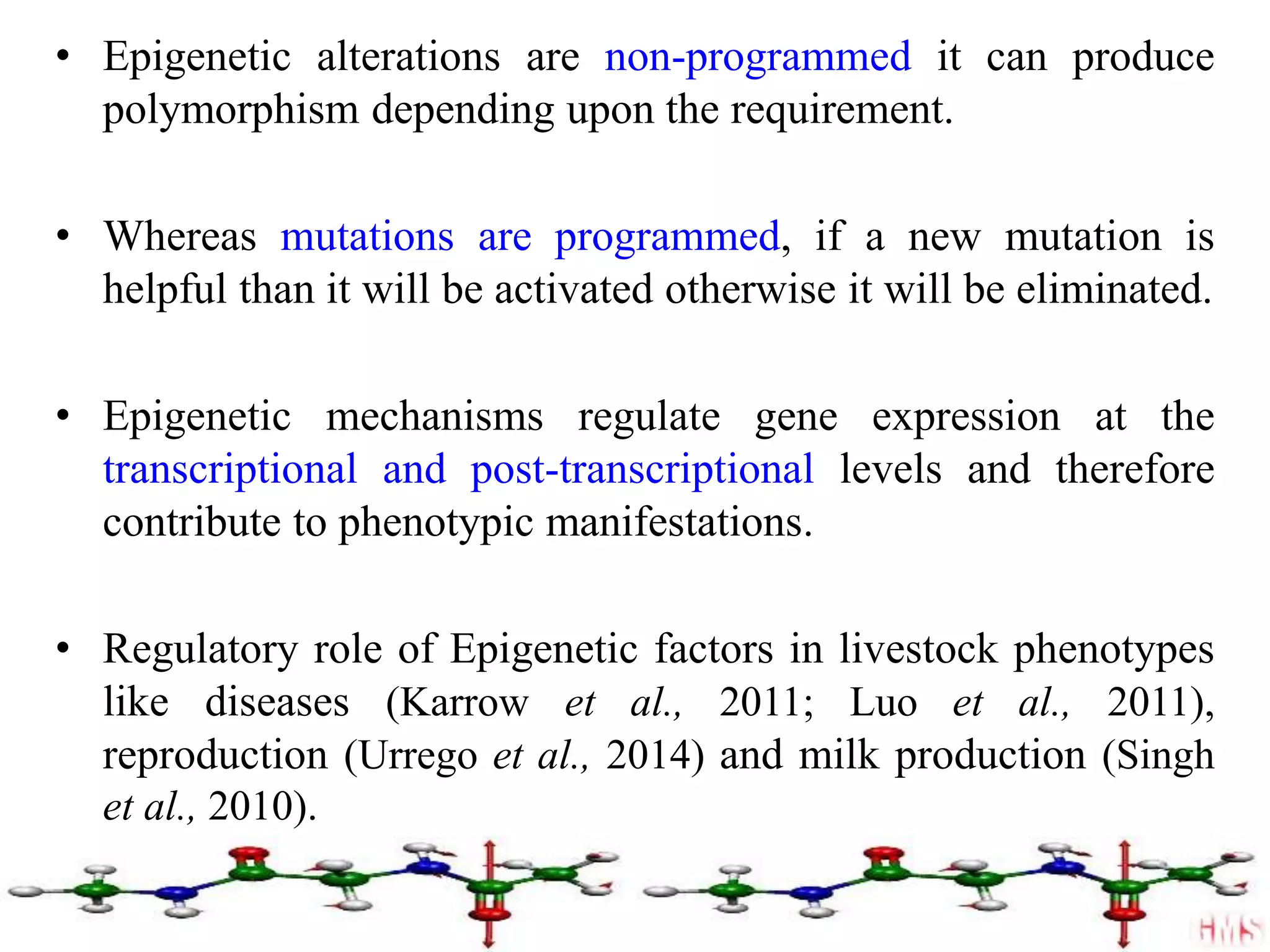 • Epigenetic alterations are non-programmed it can produce polymorphism depending upon the requirement.

• Whereas mutations are programmed, if a new mutation is helpful than it will be activated otherwise it will be eliminated.

• Epigenetic mechanisms regulate gene expression at the transcriptional and post-transcriptional levels and therefore contribute to phenotypic manifestations.

• Regulatory role of Epigenetic factors in livestock phenotypes like diseases (Karrow et al., 2011; Luo et al., 2011), reproduction (Urrego et al., 2014) and milk production (Singh et al., 2010).

HMS